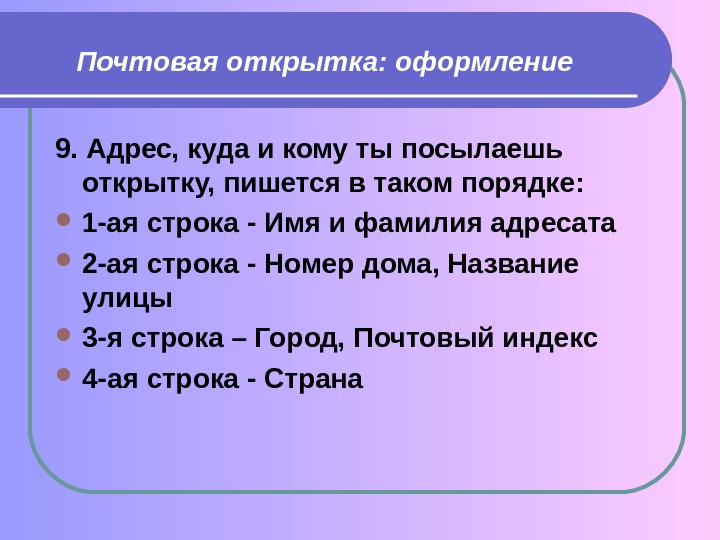 Почтовая открытка: оформление

9. Адрес, куда и кому ты посылаешь открытку, пишется в таком порядке:

- 1-ая строка - Имя и фамилия адресата
- 2-ая строка - Номер дома, Название улицы
- 3-я строка – Город, Почтовый индекс
- 4-ая строка - Страна